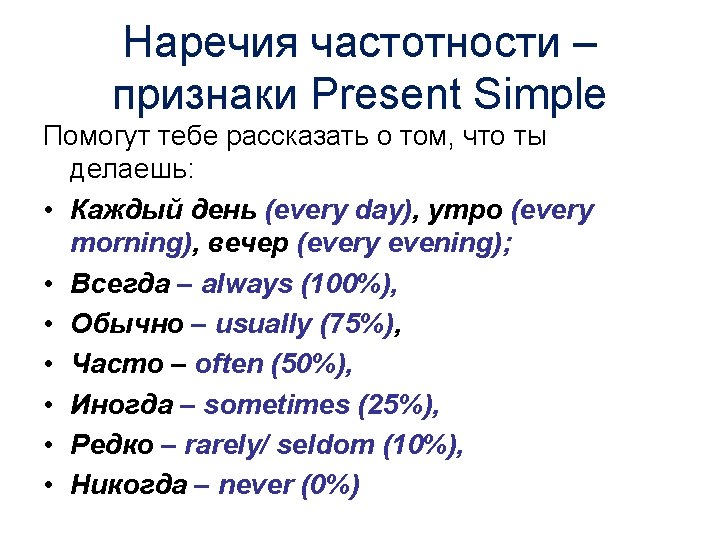 Наречия частотности – признаки Present Simple

Помогут тебе рассказать о том, что ты делаешь:

• Каждый день (every day), утро (every morning), вечер (every evening);
• Всегда – always (100%),
• Обычно – usually (75%),
• Часто – often (50%),
• Иногда – sometimes (25%),
• Редко – rarely/ seldom (10%),
• Никогда – never (0%)